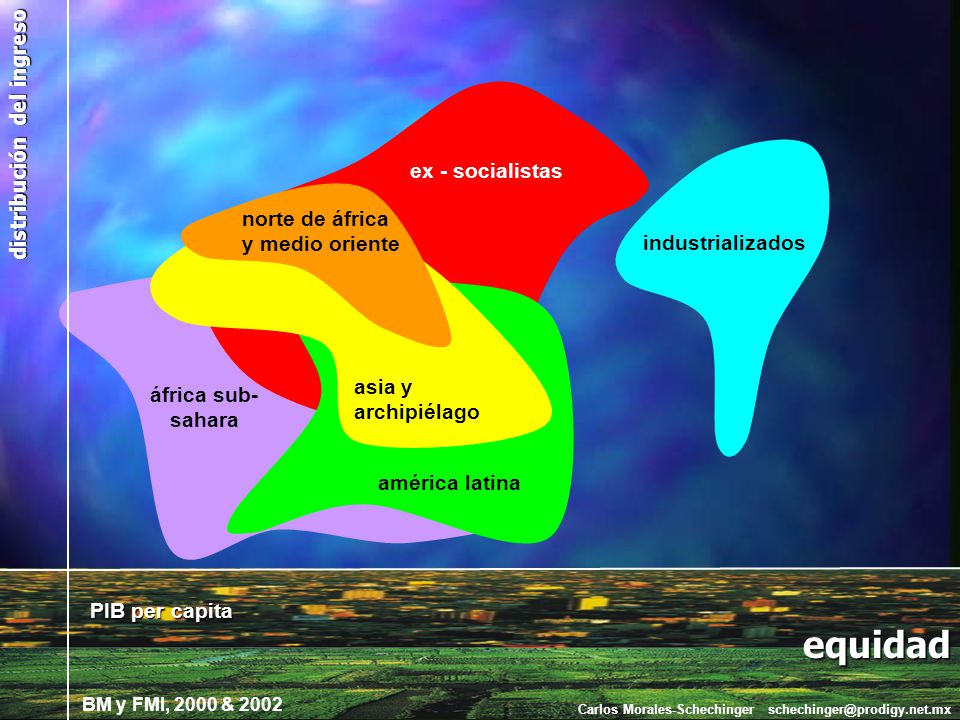 distribución del ingreso

ex - socialistas

norte de áfrica y medio oriente

industrializados

áfrica sub-sahara

asia y archipiélago

américa latina

PIB per capita

equidad

BM y FMI, 2000 & 2002

Carlos Morales-Schechinger schechinger@prodigy.net.mx